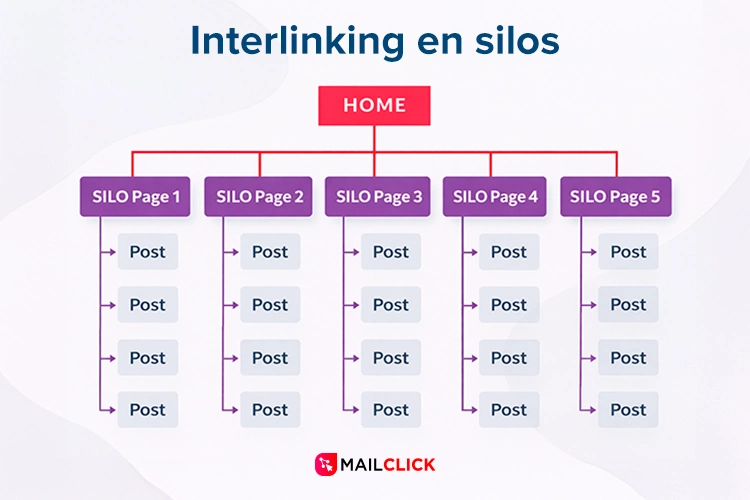 Interlinking en silos

HOME

SILO Page 1

Post

Post

Post

Post

SILO Page 2

Post

Post

Post

Post

SILO Page 3

Post

Post

Post

Post

SILO Page 4

Post

Post

Post

Post

SILO Page 5

Post

Post

Post

Post

MAILCLICK